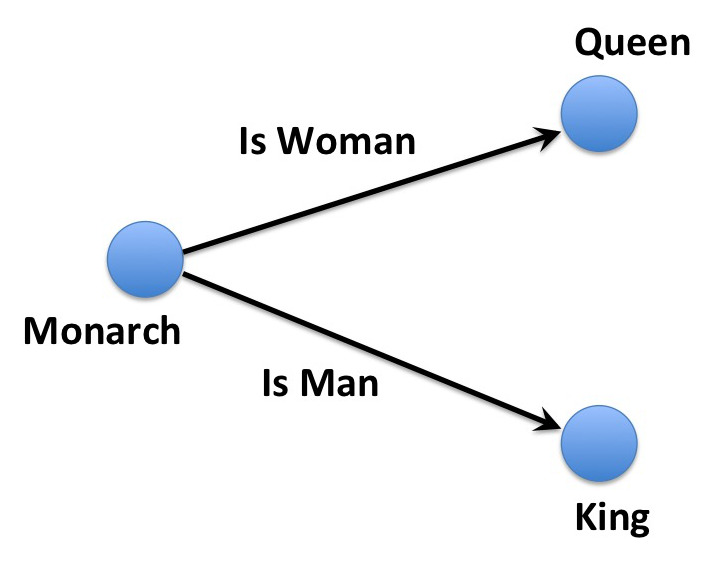 Queen

Is Woman

Monarch

Is Man

King